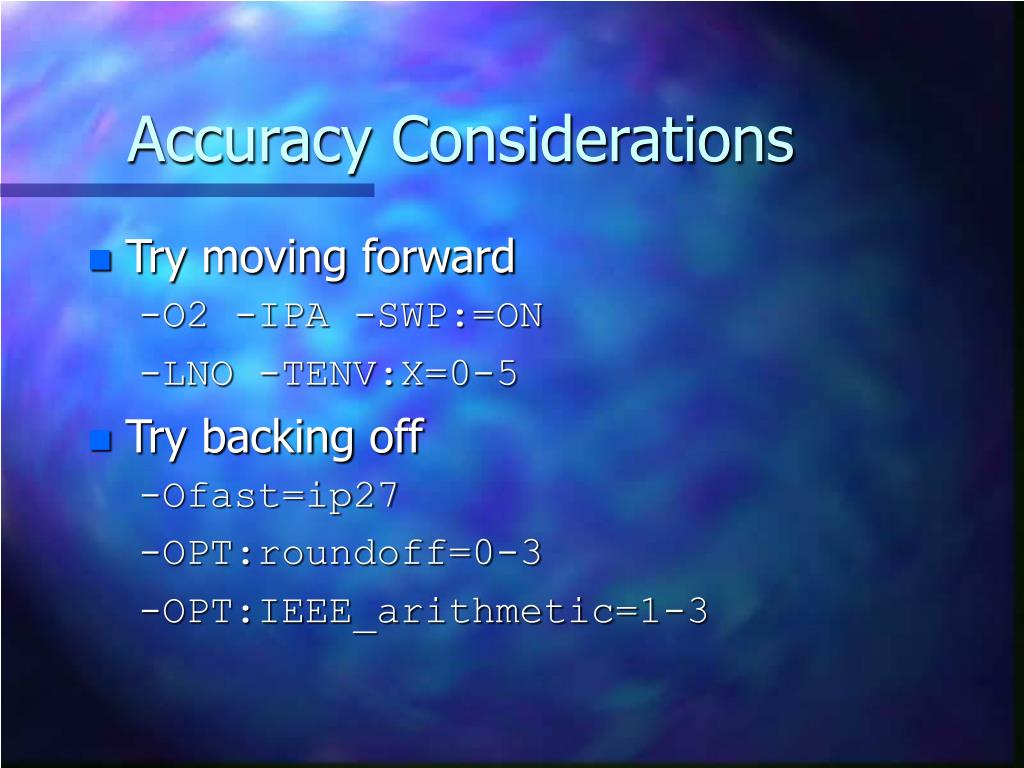 Accuracy Considerations

Try moving forward

-O2 -IPA -SWP:=ON

-LNO -TENV:X=0-5

Try backing off

-Ofast=ip27

-OPT:roundoff=0-3

-OPT:IEEE_arithmetic=1-3